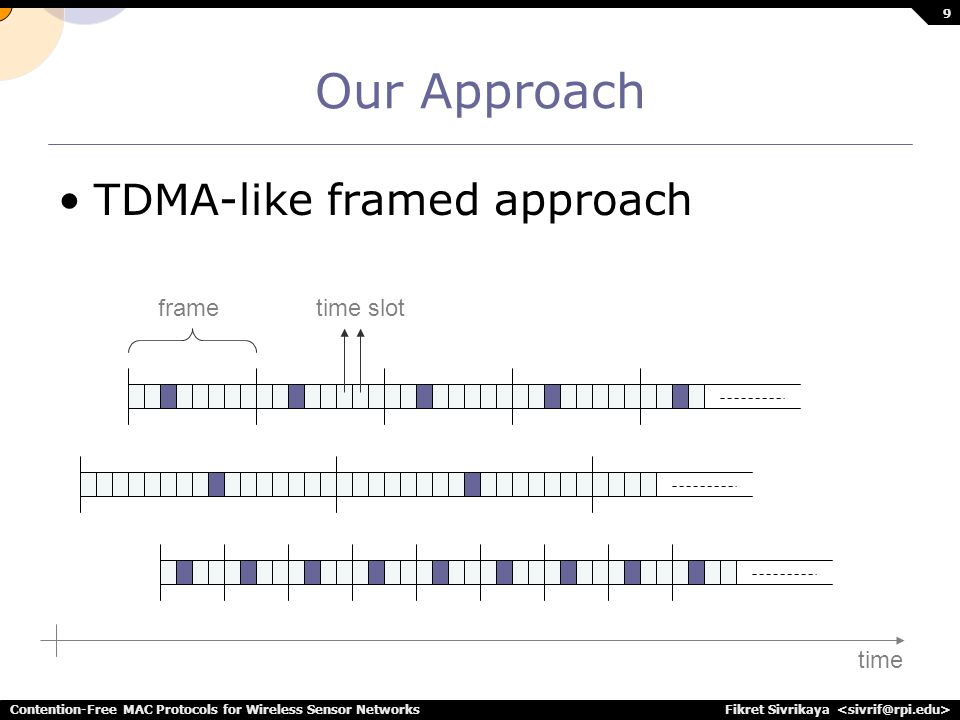 9

Our Approach

• TDMA-like framed approach

frame

time slot

time

Contention-Free MAC Protocols for Wireless Sensor Networks

Fikret Sivrikaya <sivrif@rpi.edu>